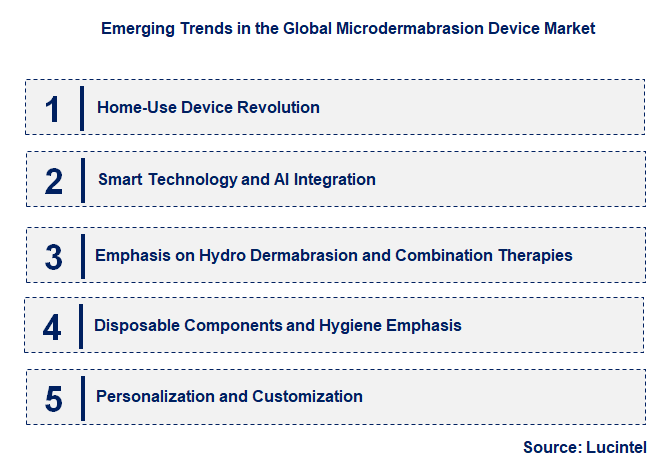 Emerging Trends in the Global Microdermabrasion Device Market

1 Home-Use Device Revolution

2 Smart Technology and AI Integration

3 Emphasis on Hydro Dermabrasion and Combination Therapies

4 Disposable Components and Hygiene Emphasis

5 Personalization and Customization

Source: Lucintel